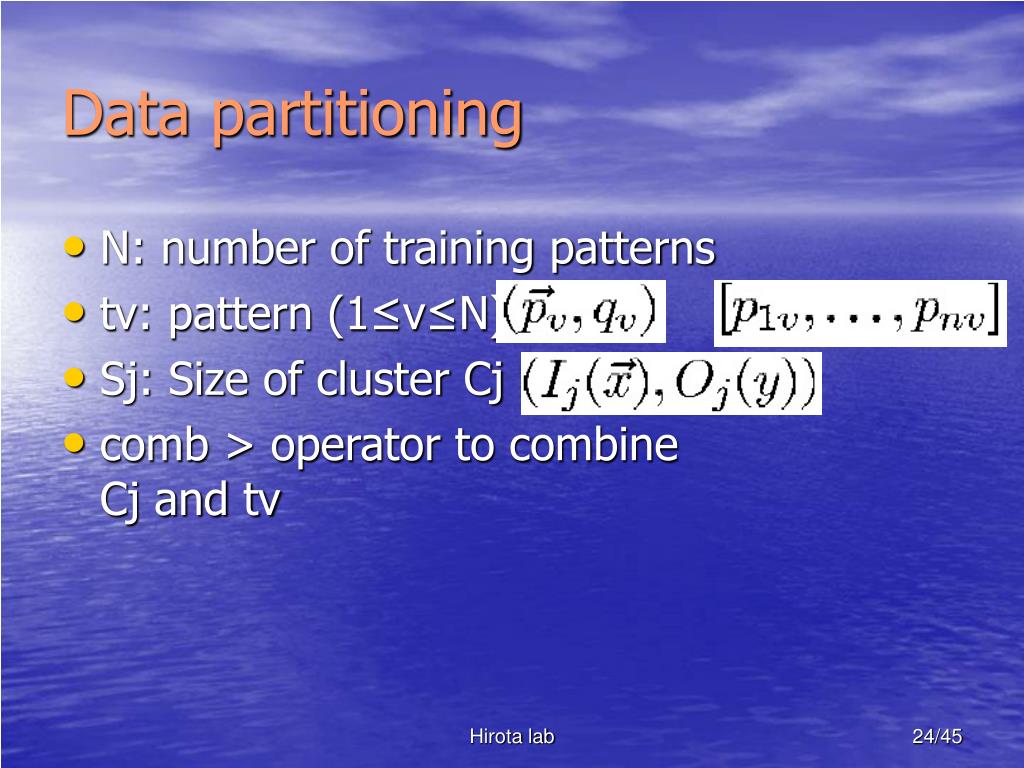 Data partitioning

• N: number of training patterns
• tv: pattern (1≤v≤N) $(\vec{p}_v, q_v)$ $[p_{1v}, \ldots, p_{nv}]$
• Sj: Size of cluster Cj $(I_j(\vec{x}), O_j(y))$
• comb > operator to combine Cj and tv

Hirota lab

24/45